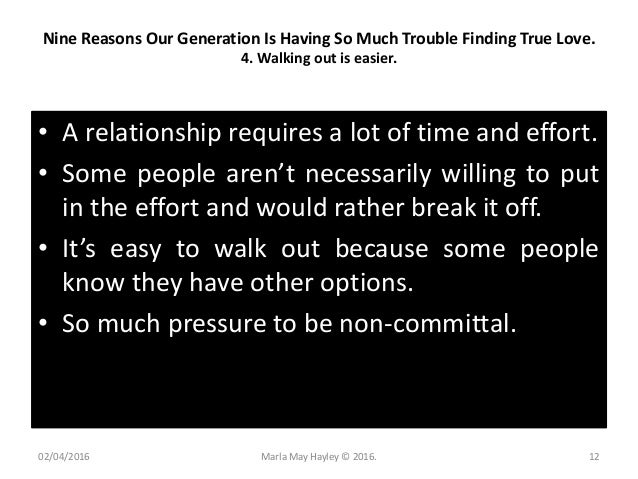 Nine Reasons Our Generation Is Having So Much Trouble Finding True Love.
4. Walking out is easier.

• A relationship requires a lot of time and effort.
• Some people aren't necessarily willing to put in the effort and would rather break it off.
• It's easy to walk out because some people know they have other options.
• So much pressure to be non-committal.

02/04/2016 Marla May Hayley © 2016. 12